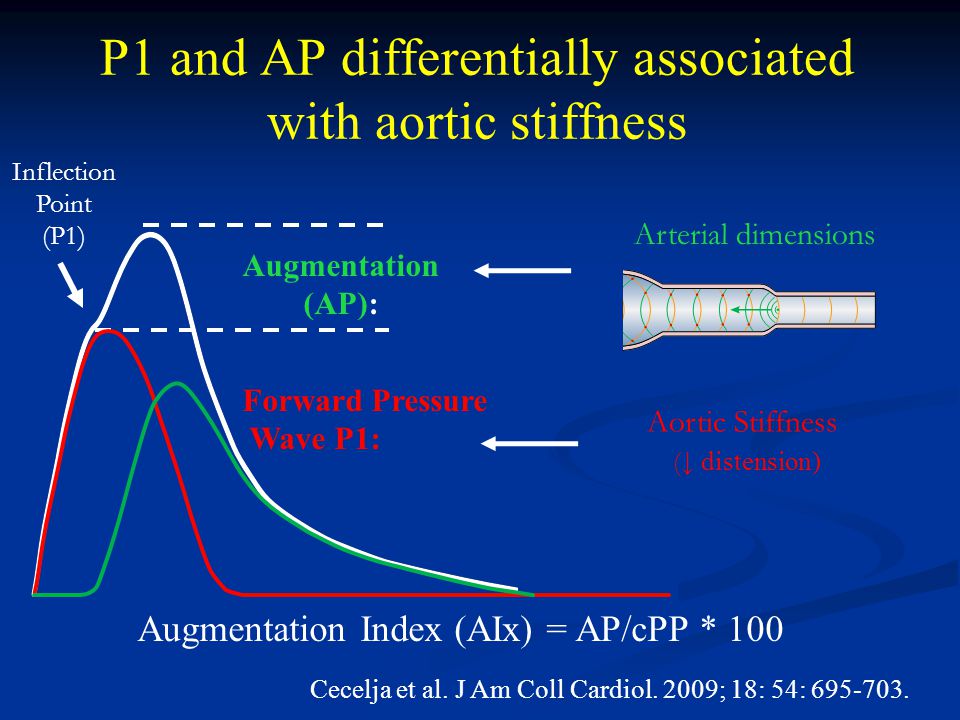 P1 and AP differentially associated with aortic stiffness

Inflection Point (P1)

Augmentation (AP):

Arterial dimensions

Forward Pressure Wave P1:

Aortic Stiffness (↓ distension)

Augmentation Index (AIx) = AP/cPP * 100

Cecelja et al. J Am Coll Cardiol. 2009; 18: 54: 695-703.